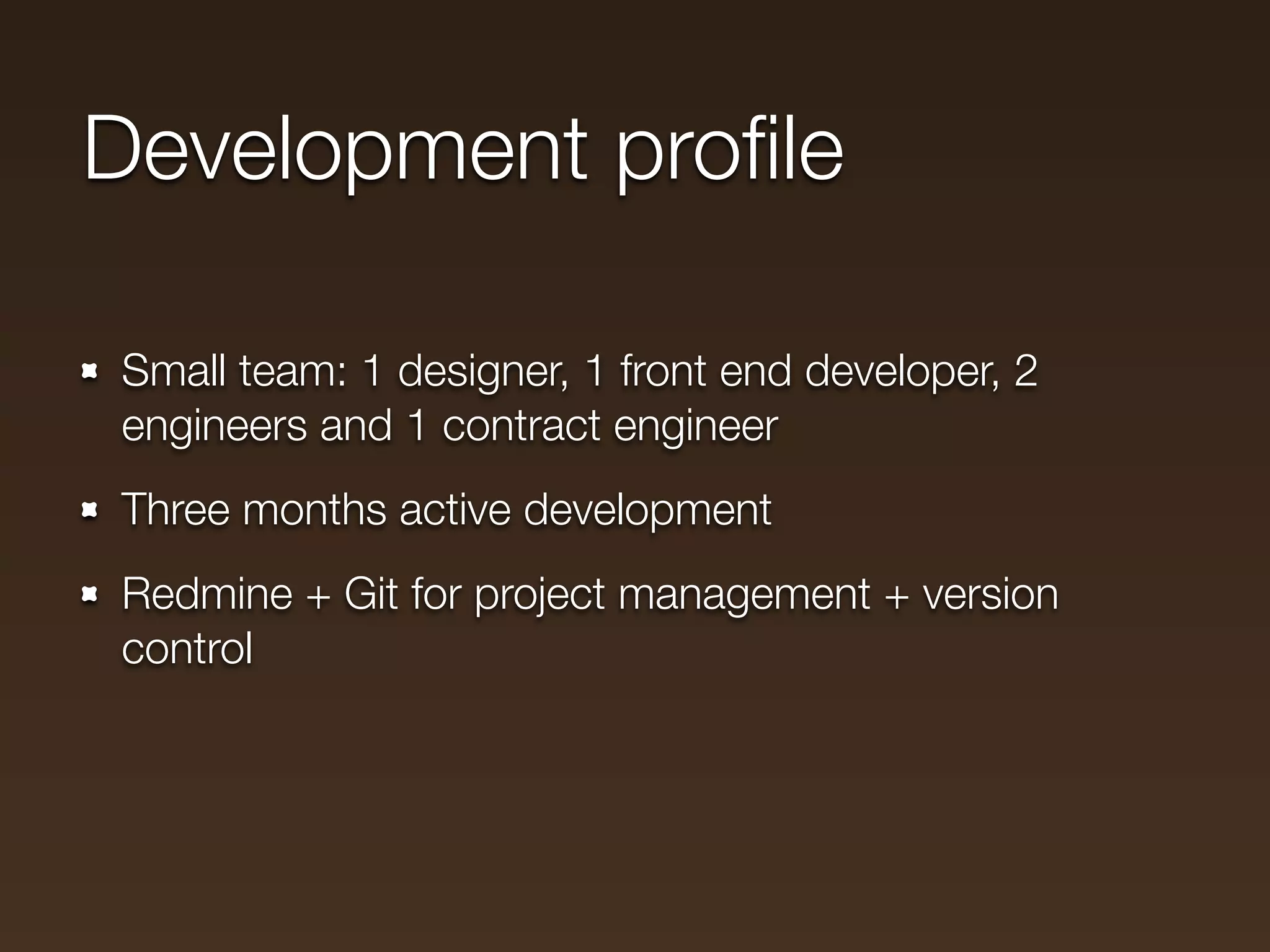 Development profile

- Small team: 1 designer, 1 front end developer, 2 engineers and 1 contract engineer
- Three months active development
- Redmine + Git for project management + version control